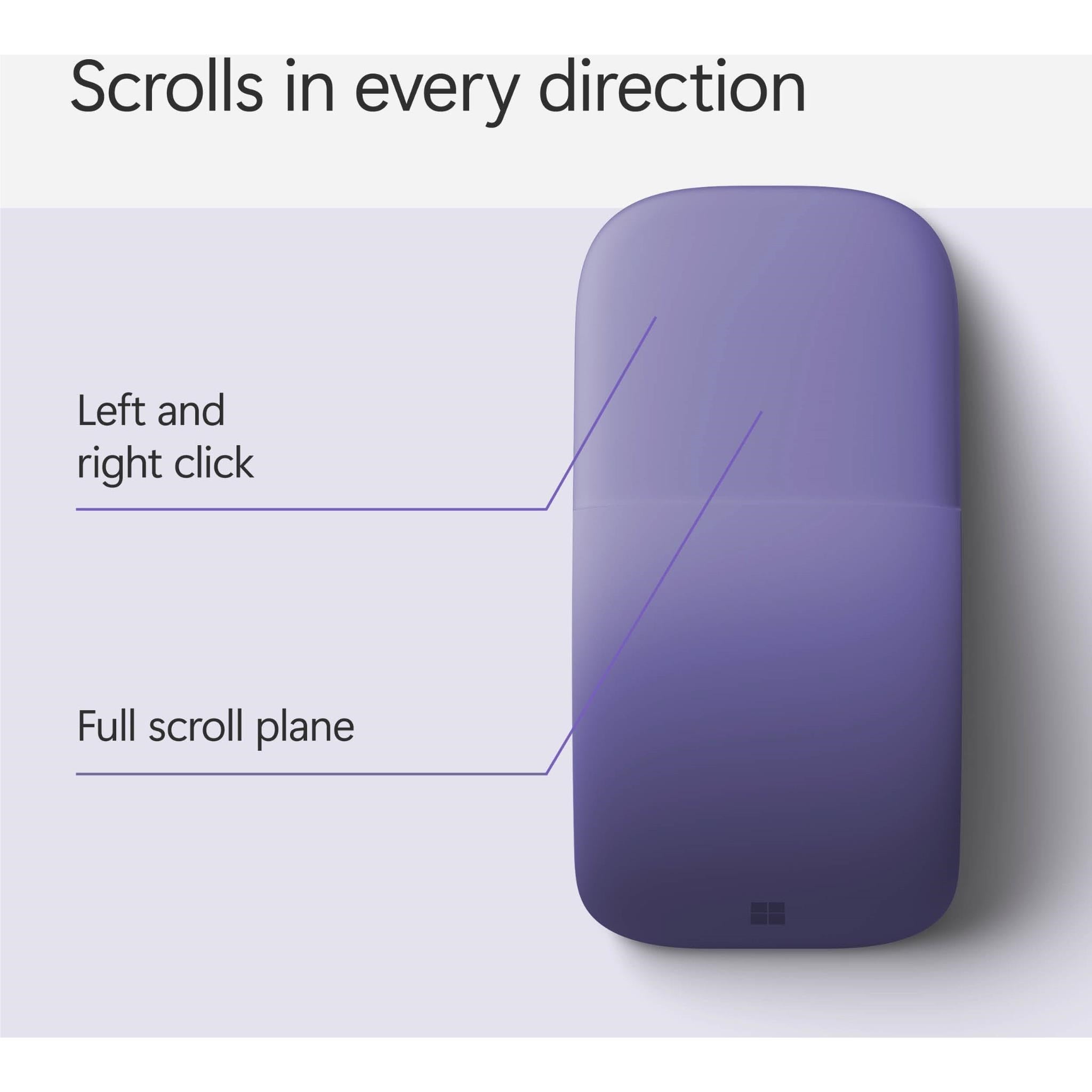 Scrolls in every direction

Left and right click

Full scroll plane